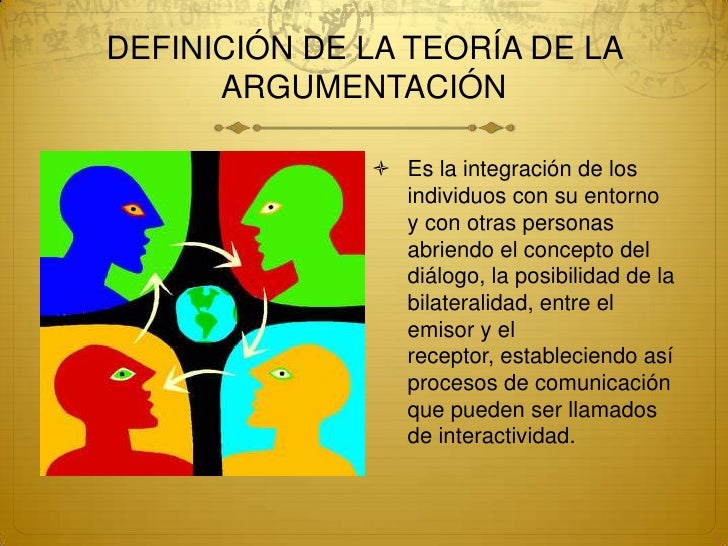 DEFINICIÓN DE LA TEORÍA DE LA ARGUMENTACIÓN

Es la integración de los individuos con su entorno y con otras personas abriendo el concepto del diálogo, la posibilidad de la bilateralidad, entre el emisor y el receptor, estableciendo así procesos de comunicación que pueden ser llamados de interactividad.